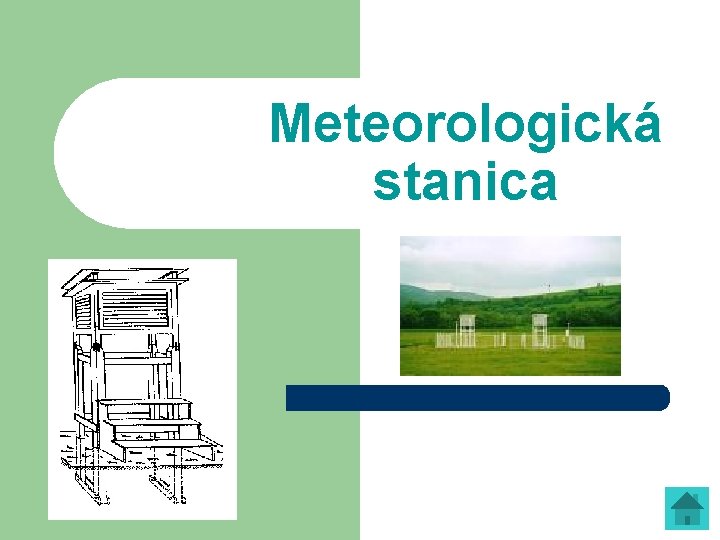 Meteorologická stanica